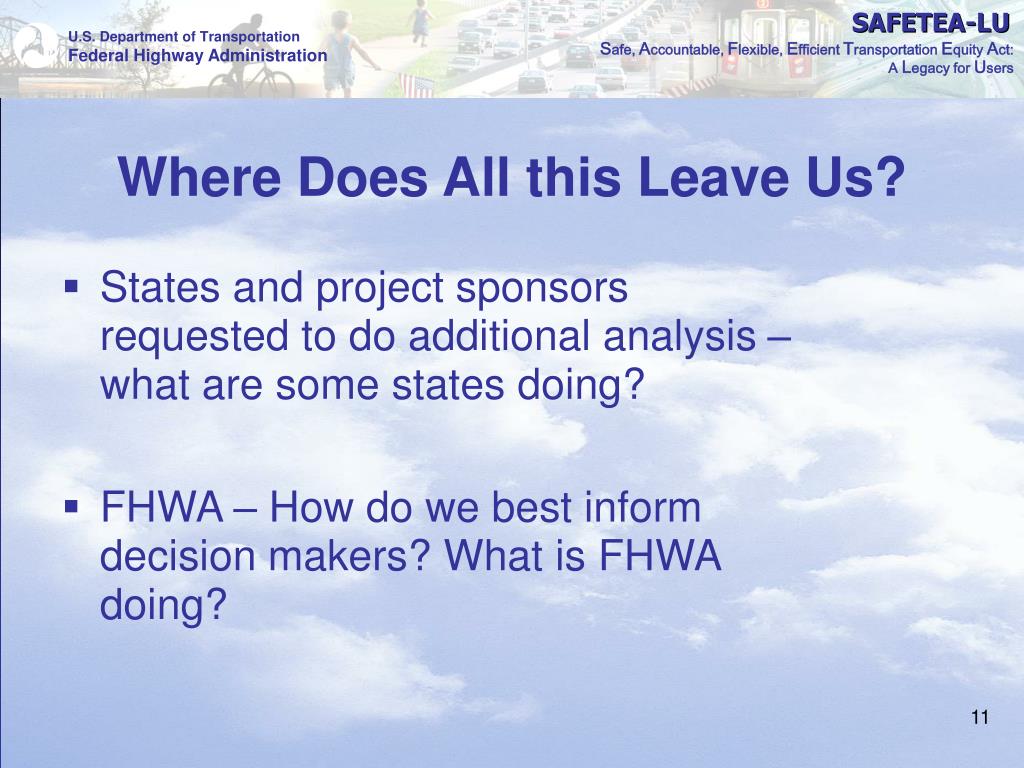 U.S. Department of Transportation
Federal Highway Administration

SAFETEA-LU
Safe, Accountable, Flexible, Efficient Transportation Equity Act:
A Legacy for Users

Where Does All this Leave Us?

▪ States and project sponsors requested to do additional analysis – what are some states doing?

▪ FHWA – How do we best inform decision makers? What is FHWA doing?

11